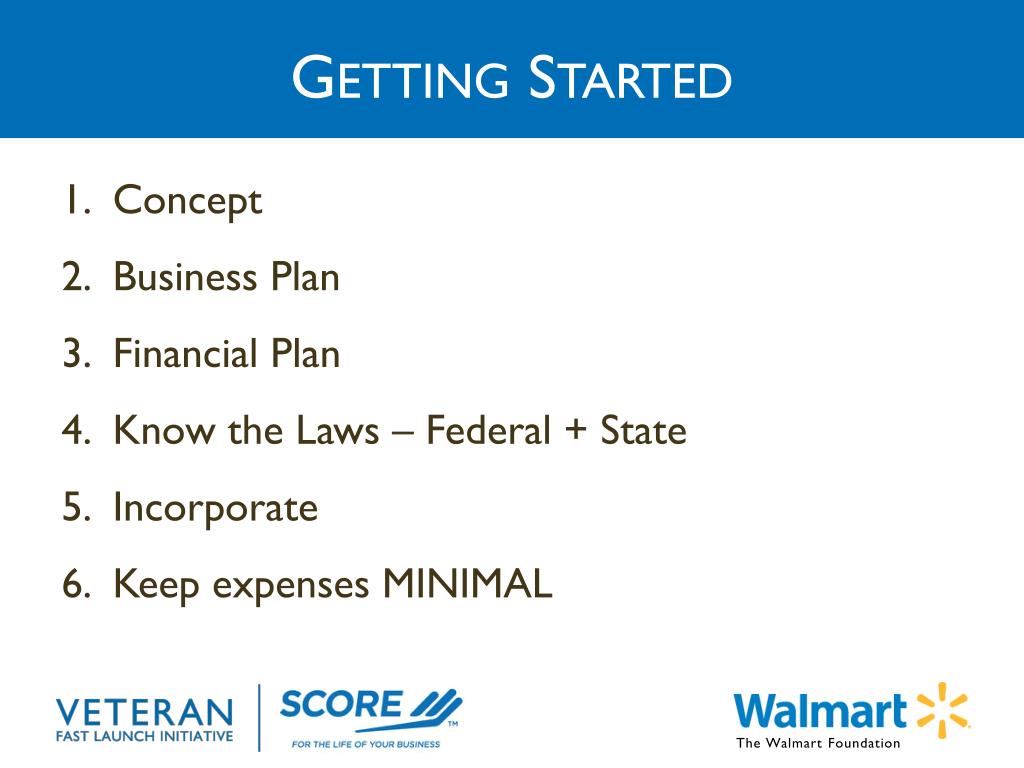 GETTING STARTED

1. Concept
2. Business Plan
3. Financial Plan
4. Know the Laws – Federal + State
5. Incorporate
6. Keep expenses MINIMAL

VETERAN FAST LAUNCH INITIATIVE

SCORE™ FOR THE LIFE OF YOUR BUSINESS

Walmart The Walmart Foundation